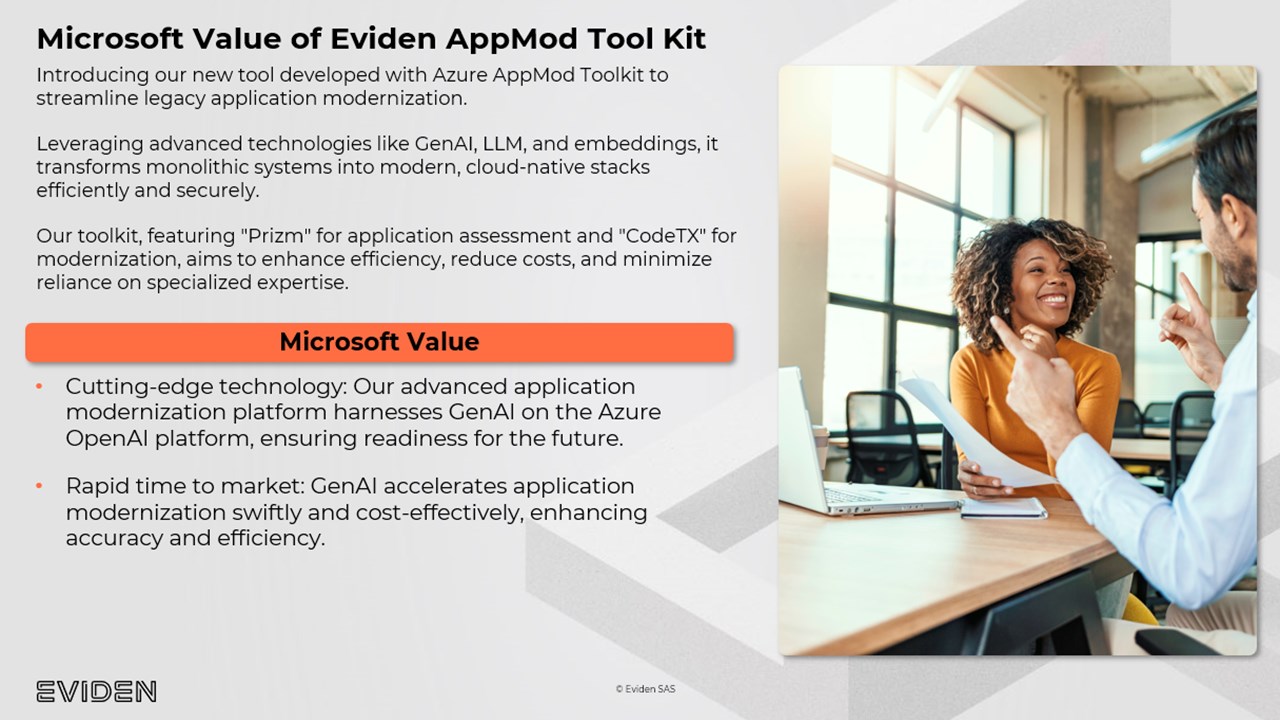 Microsoft Value of Eviden AppMod Tool Kit

Introducing our new tool developed with Azure AppMod Toolkit to streamline legacy application modernization.

Leveraging advanced technologies like GenAI, LLM, and embeddings, it transforms monolithic systems into modern, cloud-native stacks efficiently and securely.

Our toolkit, featuring "Prizm" for application assessment and "CodeTX" for modernization, aims to enhance efficiency, reduce costs, and minimize reliance on specialized expertise.

Microsoft Value

• Cutting-edge technology: Our advanced application modernization platform harnesses GenAI on the Azure OpenAI platform, ensuring readiness for the future.

• Rapid time to market: GenAI accelerates application modernization swiftly and cost-effectively, enhancing accuracy and efficiency.

EVIDEN

© Eviden SAS